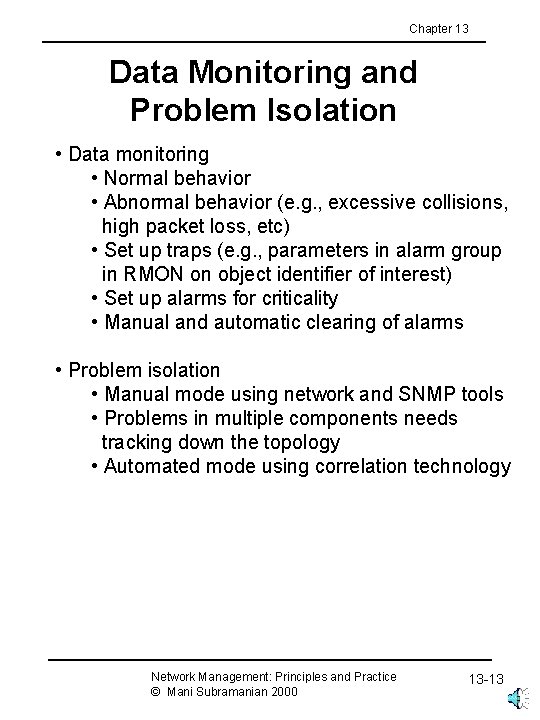 Chapter 13

Data Monitoring and Problem Isolation

• Data monitoring
  • Normal behavior
  • Abnormal behavior (e.g., excessive collisions, high packet loss, etc)
  • Set up traps (e.g., parameters in alarm group in RMON on object identifier of interest)
  • Set up alarms for criticality
  • Manual and automatic clearing of alarms

• Problem isolation
  • Manual mode using network and SNMP tools
  • Problems in multiple components needs tracking down the topology
  • Automated mode using correlation technology

Network Management: Principles and Practice
© Mani Subramanian 2000

13-13